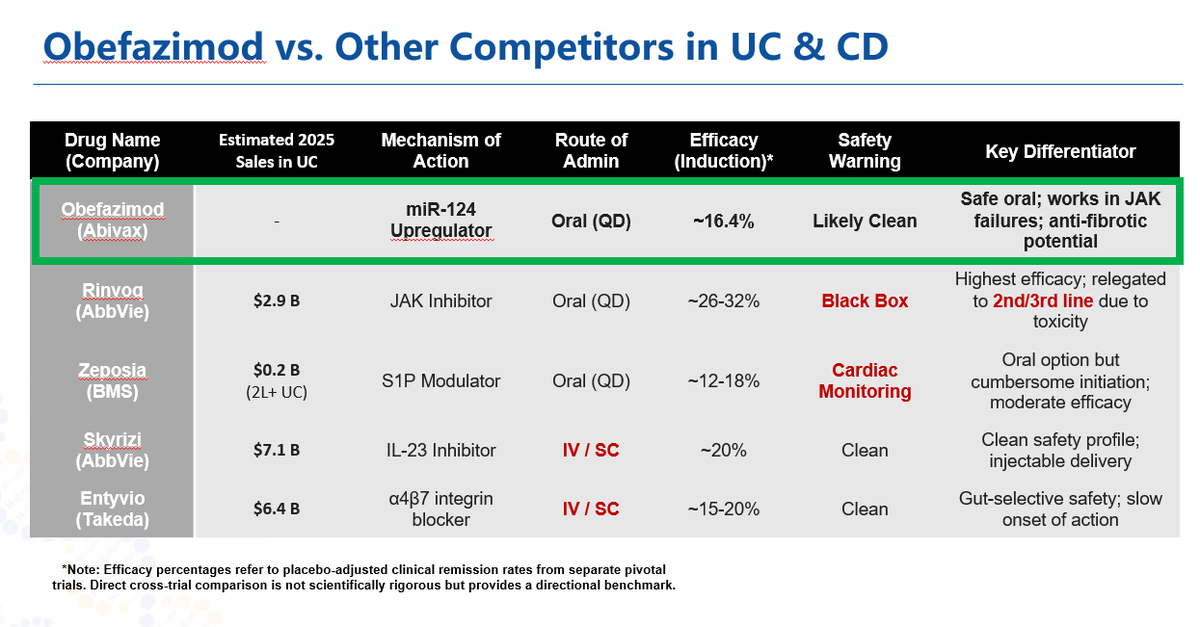 Obefazimod vs. Other Competitors in UC & CD

| Drug Name (Company) | Estimated 2025 Sales in UC | Mechanism of Action | Route of Admin | Efficacy (Induction)* | Safety Warning | Key Differentiator |
|---|---|---|---|---|---|---|
| Obefazimod (Abivax) | - | miR-124 Upregulator | Oral (QD) | ~16.4% | Likely Clean | Safe oral; works in JAK failures; anti-fibrotic potential |
| Rinvoq (AbbVie) | $2.9 B | JAK Inhibitor | Oral (QD) | ~26-32% | Black Box | Highest efficacy; relegated to 2nd/3rd line due to toxicity |
| Zeposia (BMS) | $0.2 B (2L+ UC) | S1P Modulator | Oral (QD) | ~12-18% | Cardiac Monitoring | Oral option but cumbersome initiation; moderate efficacy |
| Skyrizi (AbbVie) | $7.1 B | IL-23 Inhibitor | IV / SC | ~20% | Clean | Clean safety profile; injectable delivery |
| Entyvio (Takeda) | $6.4 B | α4β7 integrin blocker | IV / SC | ~15-20% | Clean | Gut-selective safety; slow onset of action |

*Note: Efficacy percentages refer to placebo-adjusted clinical remission rates from separate pivotal trials. Direct cross-trial comparison is not scientifically rigorous but provides a directional benchmark.